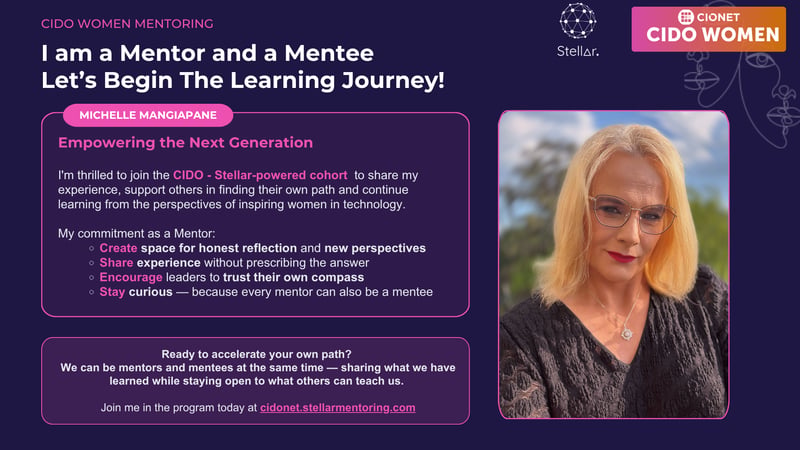 CIDO WOMEN MENTORING

I am a Mentor and a Mentee
Let's Begin The Learning Journey!

Stellar.

CIONET
CIDO WOMEN

MICHELLE MANGIAPANE

Empowering the Next Generation

I'm thrilled to join the CIDO - Stellar-powered cohort to share my experience, support others in finding their own path and continue learning from the perspectives of inspiring women in technology.

My commitment as a Mentor:
○ Create space for honest reflection and new perspectives
○ Share experience without prescribing the answer
○ Encourage leaders to trust their own compass
○ Stay curious — because every mentor can also be a mentee

Ready to accelerate your own path?
We can be mentors and mentees at the same time — sharing what we have learned while staying open to what others can teach us.

Join me in the program today at cidonet.stellarmentoring.com